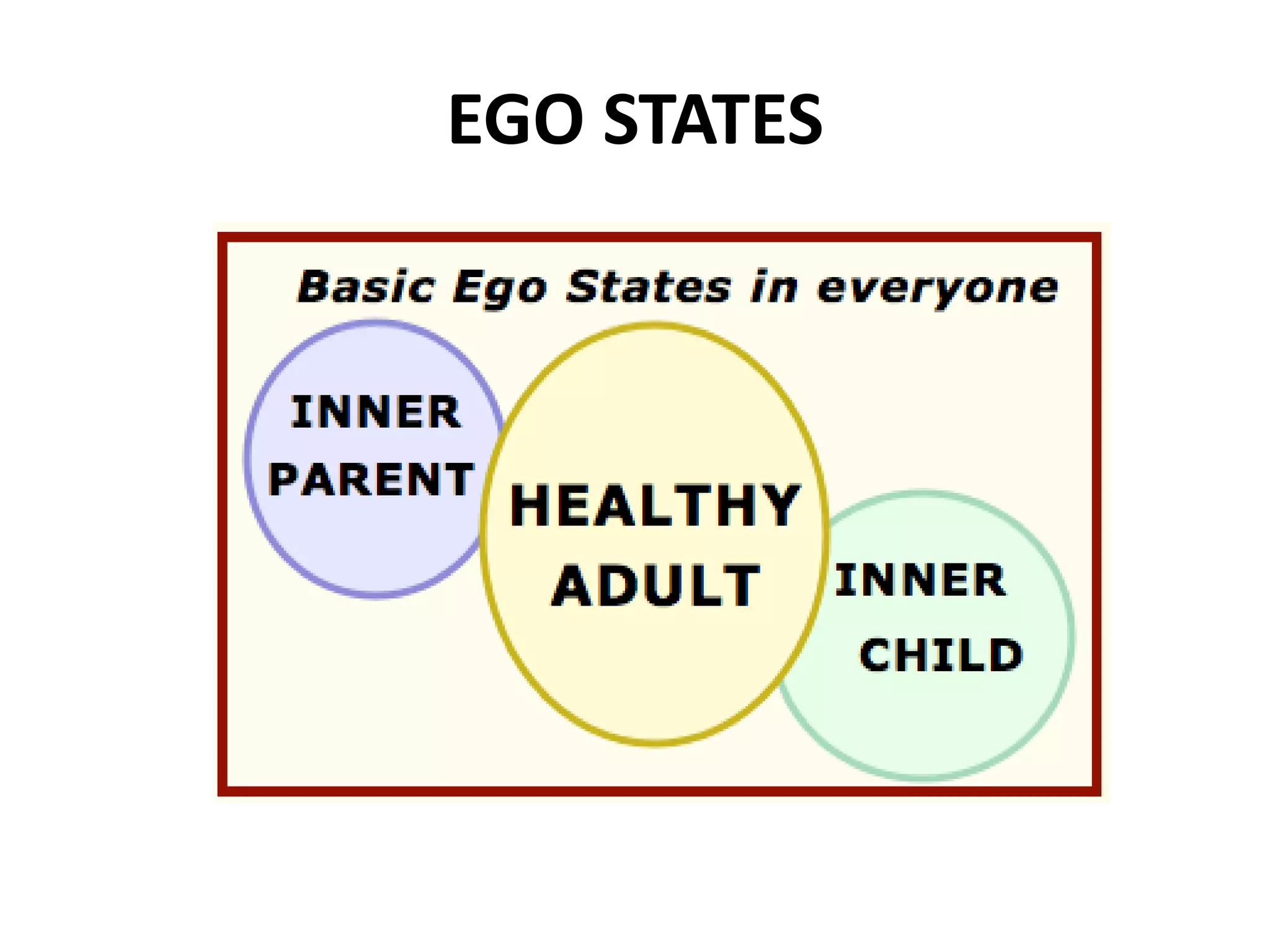 EGO STATES

Basic Ego States in everyone

INNER PARENT

HEALTHY ADULT

INNER CHILD